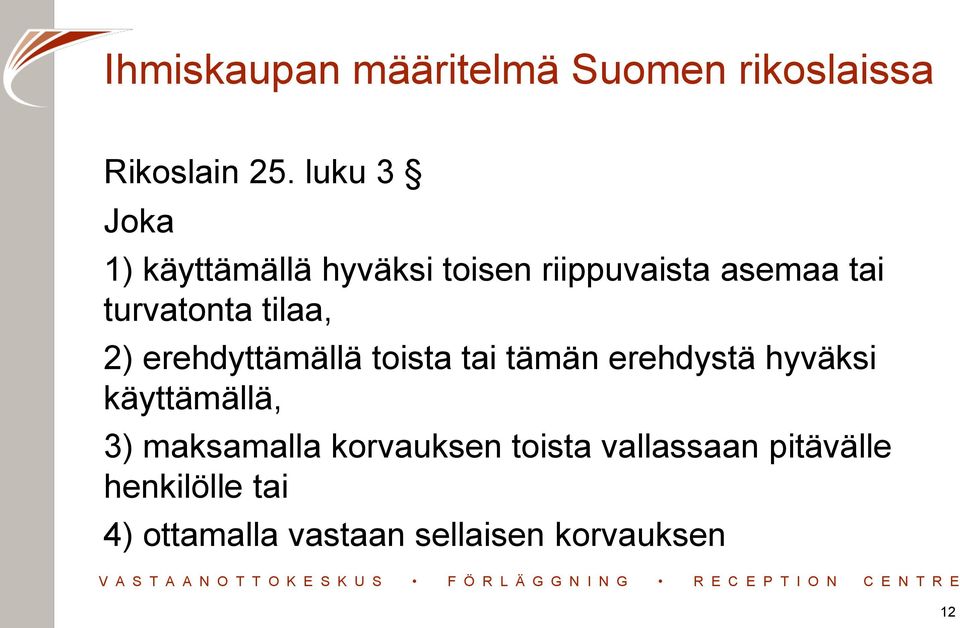 Ihmiskaupan määritelmä Suomen rikoslaissa

Rikoslain 25. luku 3 §

Joka

1) käyttämällä hyväksi toisen riippuvaista asemaa tai turvatonta tilaa,

2) erehdyttämällä toista tai tämän erehdystä hyväksi käyttämällä,

3) maksamalla korvauksen toista vallassaan pitävälle henkilölle tai

4) ottamalla vastaan sellaisen korvauksen

VASTAANOTTOKESKUS • FÖRLÄGGNING • RECEPTION CENTRE

12